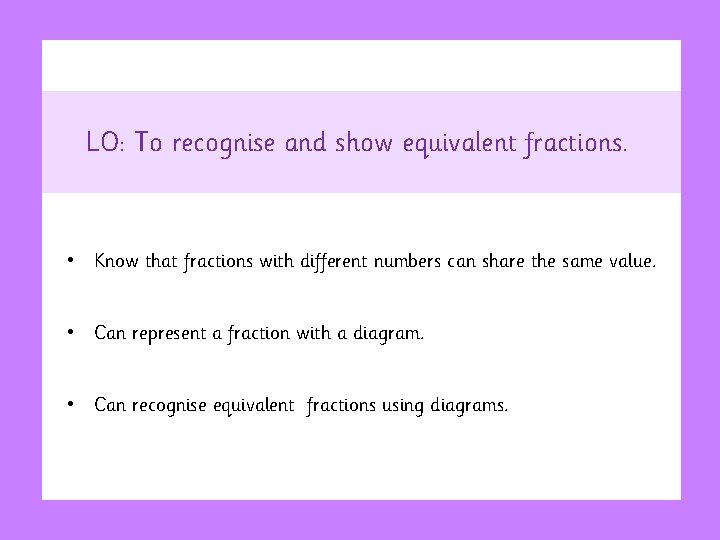 LO: To recognise and show equivalent fractions.

• Know that fractions with different numbers can share the same value.

• Can represent a fraction with a diagram.

• Can recognise equivalent fractions using diagrams.